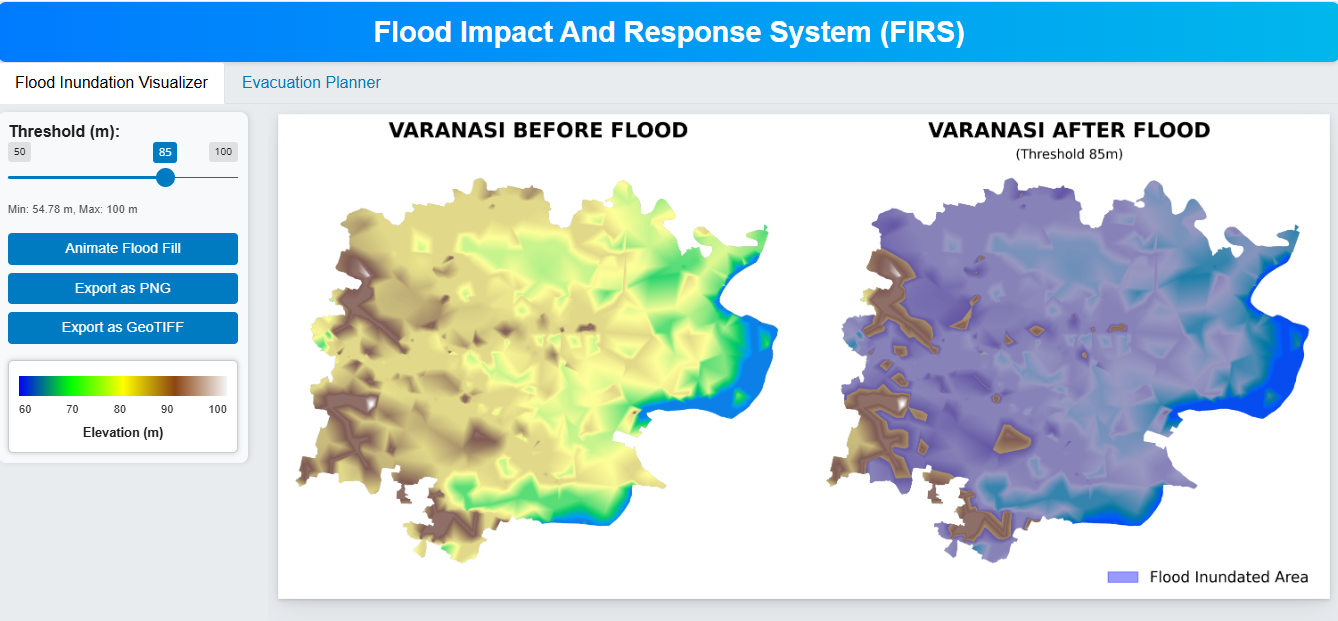 Flood Impact And Response System (FIRS)

Flood Inundation Visualizer

Evacuation Planner

Threshold (m):

50

85

100

Min: 54.78 m, Max: 100 m

Animate Flood Fill

Export as PNG

Export as GeoTIFF

60 70 80 90 100

Elevation (m)

VARANASI BEFORE FLOOD

VARANASI AFTER FLOOD

(Threshold 85m)

Flood Inundated Area